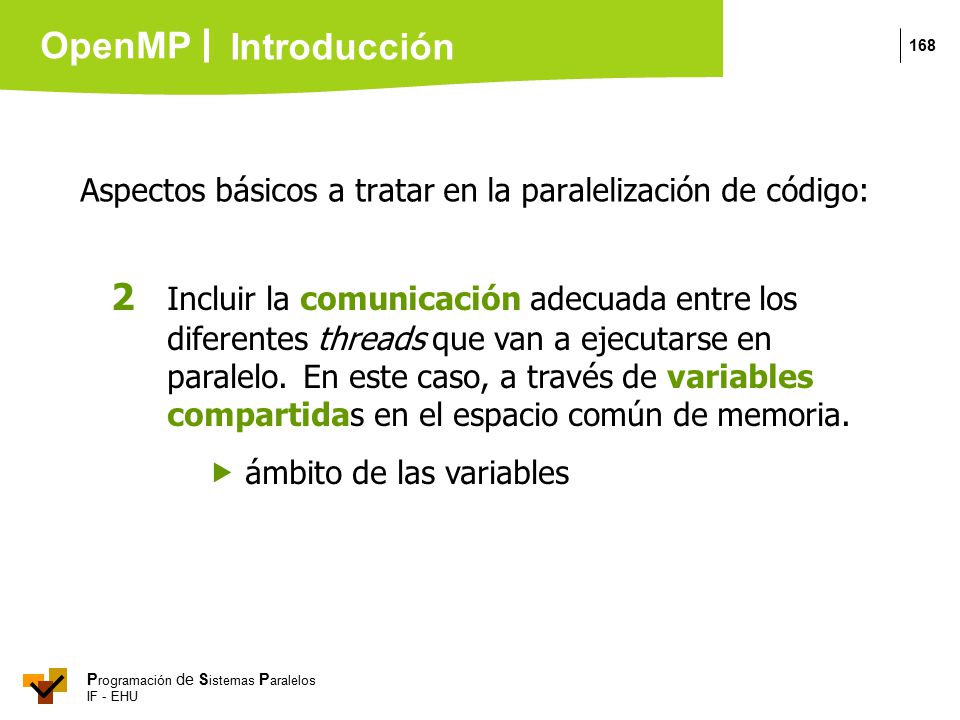 OpenMP | Introducción

168

Aspectos básicos a tratar en la paralelización de código:

2 Incluir la comunicación adecuada entre los diferentes threads que van a ejecutarse en paralelo. En este caso, a través de variables compartidas en el espacio común de memoria.

▶ ámbito de las variables

Programación de Sistemas Paralelos
IF - EHU